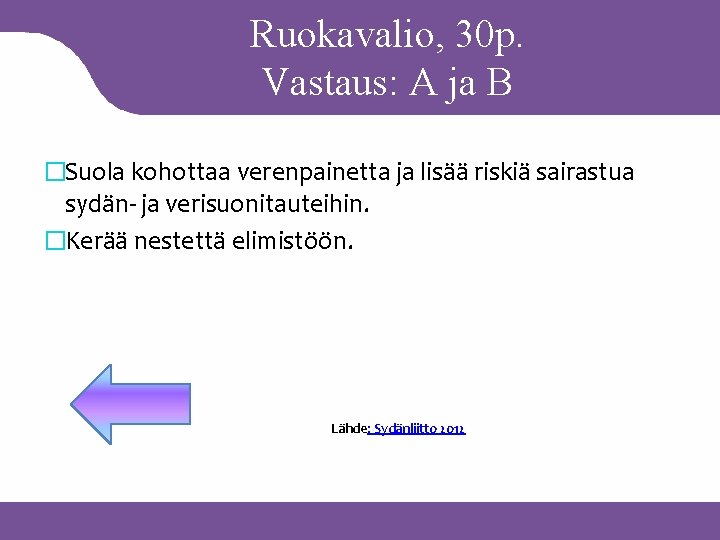 Ruokavalio, 30p.
Vastaus: A ja B

Suola kohottaa verenpainetta ja lisää riskiä sairastua sydän- ja verisuonitauteihin.

Kerää nestettä elimistöön.

Lähde: Sydänliitto 2012